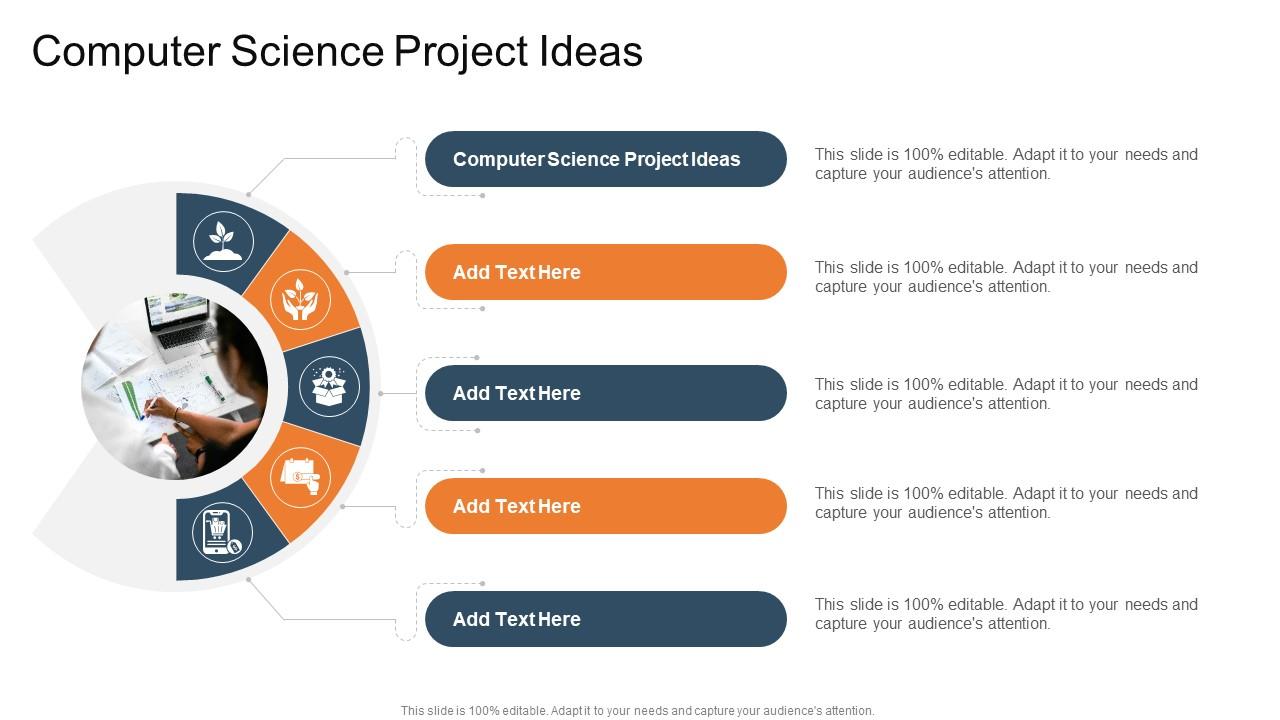 Computer Science Project Ideas

Computer Science Project Ideas

This slide is 100% editable. Adapt it to your needs and capture your audience's attention.

Add Text Here

This slide is 100% editable. Adapt it to your needs and capture your audience's attention.

Add Text Here

This slide is 100% editable. Adapt it to your needs and capture your audience's attention.

Add Text Here

This slide is 100% editable. Adapt it to your needs and capture your audience's attention.

Add Text Here

This slide is 100% editable. Adapt it to your needs and capture your audience's attention.

This slide is 100% editable. Adapt it to your needs and capture your audience's attention.